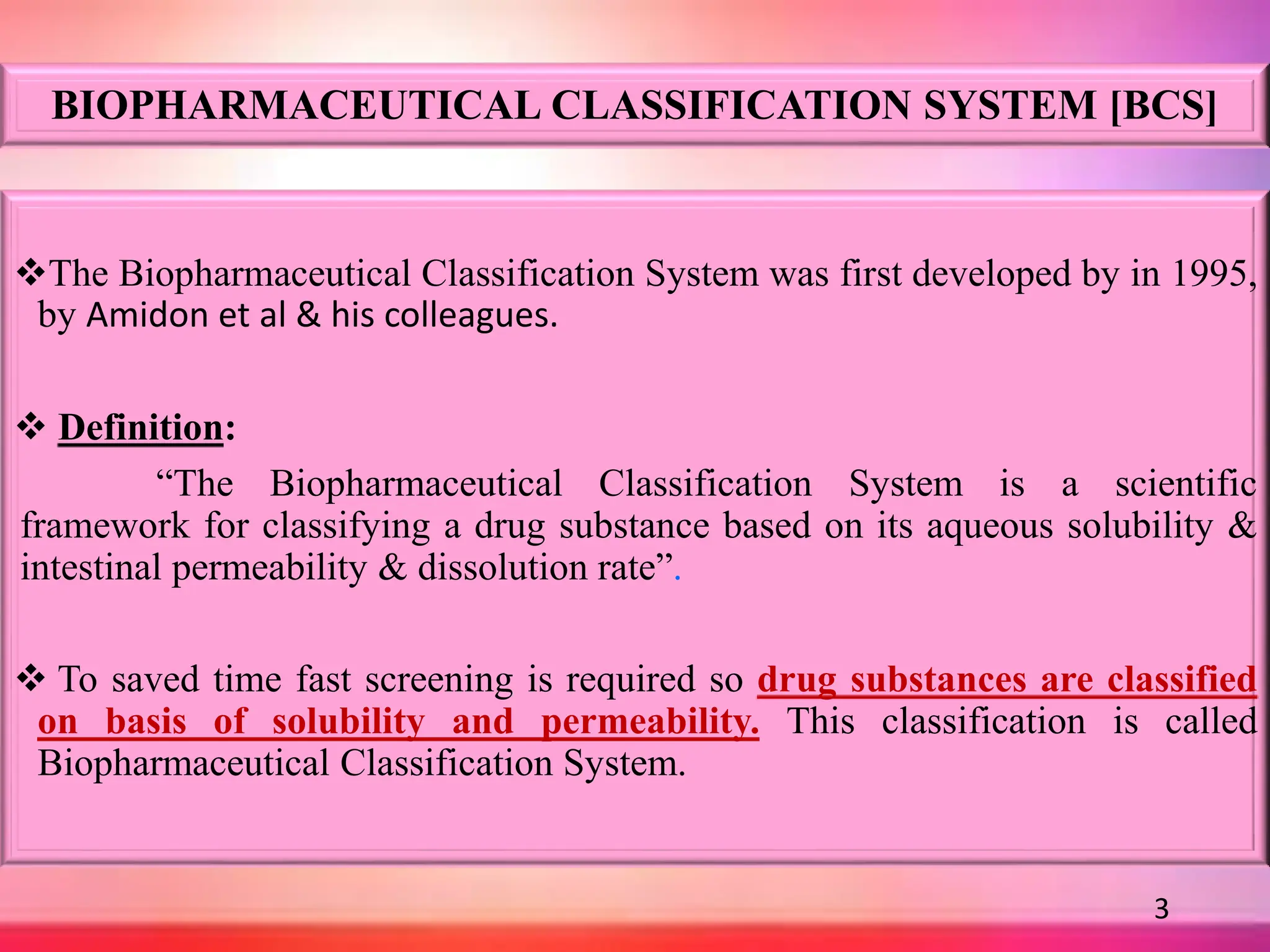 BIOPHARMACEUTICAL CLASSIFICATION SYSTEM [BCS]

❖The Biopharmaceutical Classification System was first developed by in 1995, by Amidon et al & his colleagues.

❖ Definition:

“The Biopharmaceutical Classification System is a scientific framework for classifying a drug substance based on its aqueous solubility & intestinal permeability & dissolution rate”.

❖ To saved time fast screening is required so drug substances are classified on basis of solubility and permeability. This classification is called Biopharmaceutical Classification System.

3